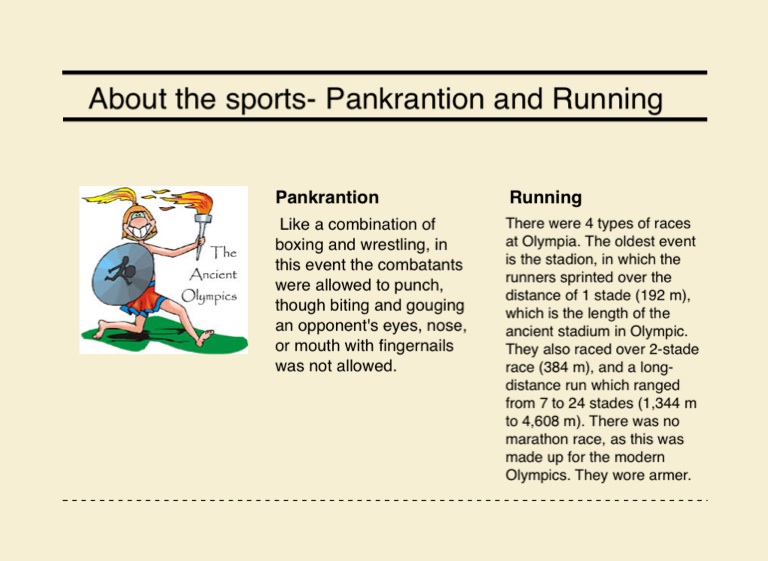 About the sports- Pankrantion and Running

The Ancient Olympics

Pankrantion

Like a combination of boxing and wrestling, in this event the combatants were allowed to punch, though biting and gouging an opponent's eyes, nose, or mouth with fingernails was not allowed.

Running

There were 4 types of races at Olympia. The oldest event is the stadion, in which the runners sprinted over the distance of 1 stade (192 m), which is the length of the ancient stadium in Olympic. They also raced over 2-stade race (384 m), and a long-distance run which ranged from 7 to 24 stades (1,344 m to 4,608 m). There was no marathon race, as this was made up for the modern Olympics. They wore armer.